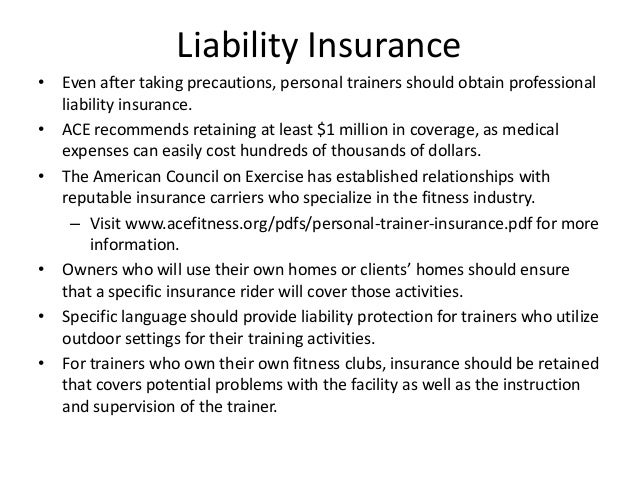 Liability Insurance

• Even after taking precautions, personal trainers should obtain professional liability insurance.
• ACE recommends retaining at least \$1 million in coverage, as medical expenses can easily cost hundreds of thousands of dollars.
• The American Council on Exercise has established relationships with reputable insurance carriers who specialize in the fitness industry.
 – Visit www.acefitness.org/pdfs/personal-trainer-insurance.pdf for more information.
• Owners who will use their own homes or clients' homes should ensure that a specific insurance rider will cover those activities.
• Specific language should provide liability protection for trainers who utilize outdoor settings for their training activities.
• For trainers who own their own fitness clubs, insurance should be retained that covers potential problems with the facility as well as the instruction and supervision of the trainer.